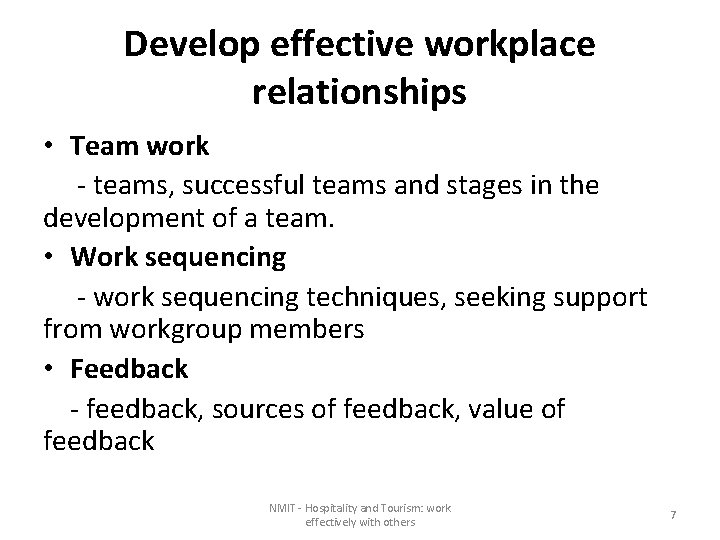 Develop effective workplace relationships

• Team work

- teams, successful teams and stages in the development of a team.

• Work sequencing

- work sequencing techniques, seeking support from workgroup members

• Feedback

- feedback, sources of feedback, value of feedback

NMIT - Hospitality and Tourism: work effectively with others

7